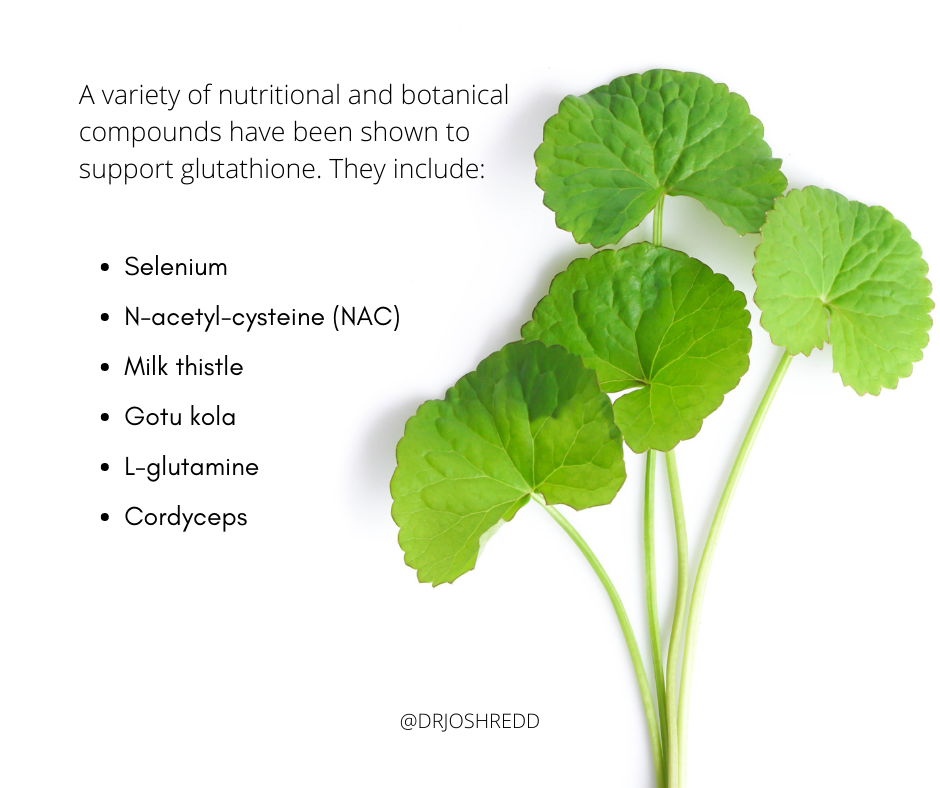 A variety of nutritional and botanical compounds have been shown to support glutathione. They include:

• Selenium
• N-acetyl-cysteine (NAC)
• Milk thistle
• Gotu kola
• L-glutamine
• Cordyceps

@DRJOSHREDD